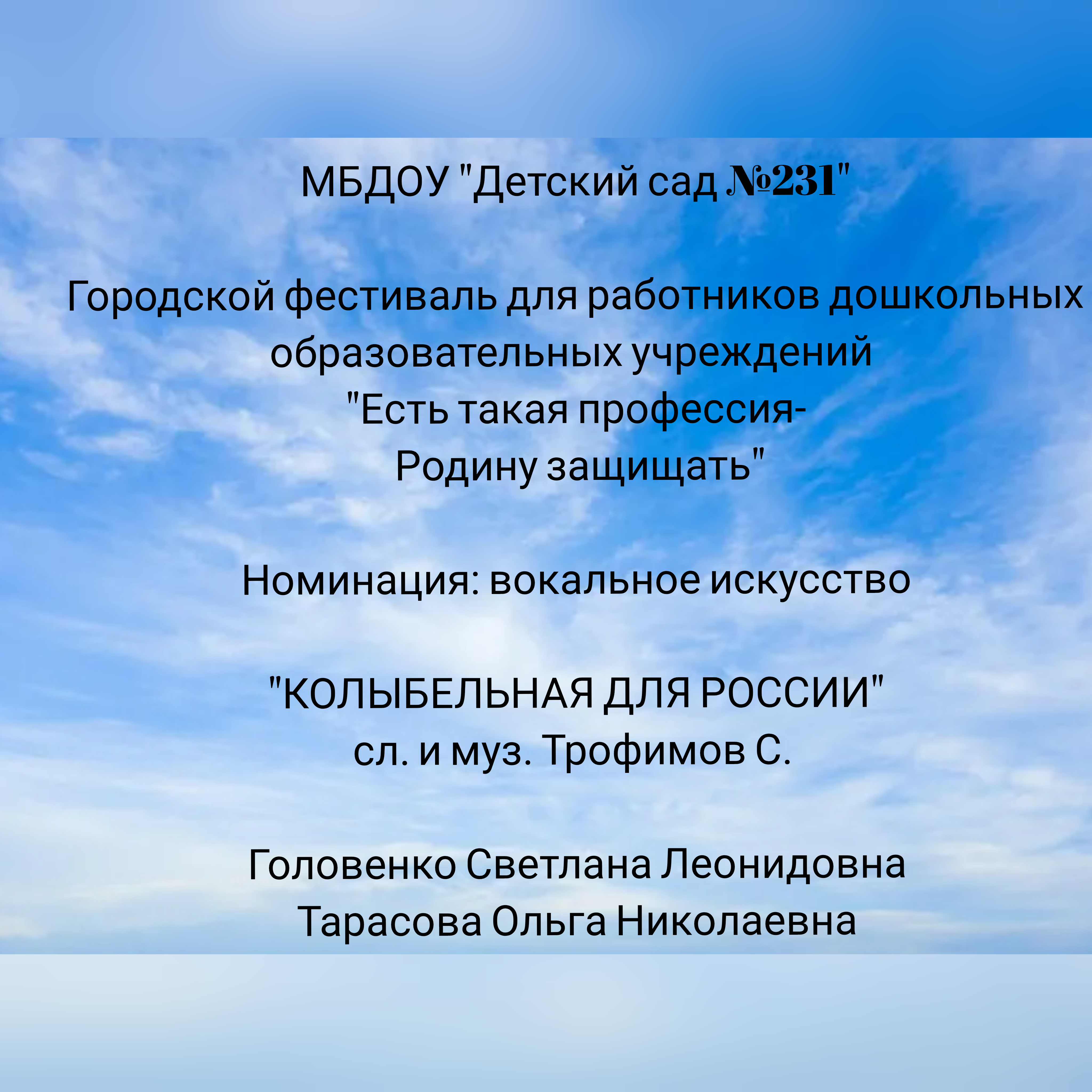 МБДОУ "Детский сад №231"

Городской фестиваль для работников дошкольных образовательных учреждений
"Есть такая профессия-
Родину защищать"

Номинация: вокальное искусство

"КОЛЫБЕЛЬНАЯ ДЛЯ РОССИИ"
сл. и муз. Трофимов С.

Головенко Светлана Леонидовна
Тарасова Ольга Николаевна